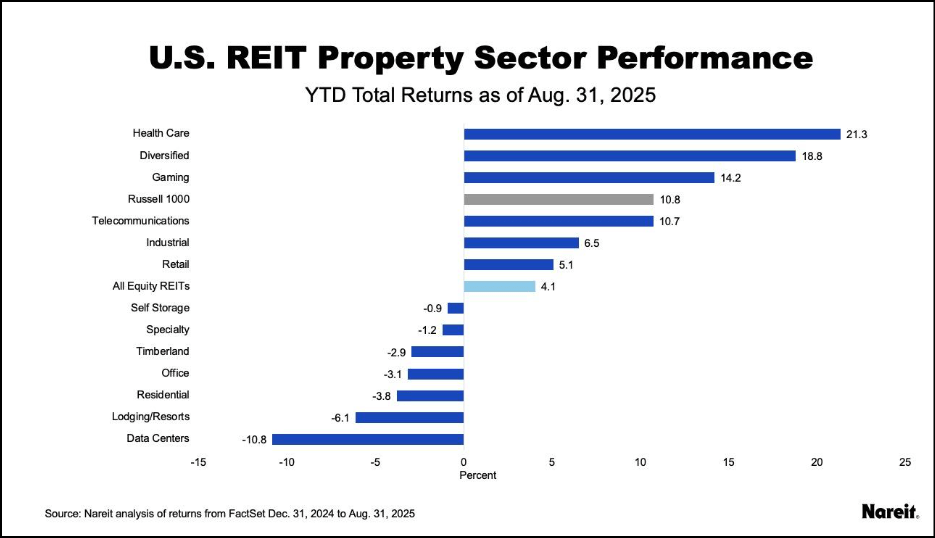 U.S. REIT Property Sector Performance

YTD Total Returns as of Aug. 31, 2025

Health Care 21.3
Diversified 18.8
Gaming 14.2
Russell 1000 10.8
Telecommunications 10.7
Industrial 6.5
Retail 5.1
All Equity REITs 4.1
Self Storage -0.9
Specialty -1.2
Timberland -2.9
Office -3.1
Residential -3.8
Lodging/Resorts -6.1
Data Centers -10.8

-15 -10 -5 0 5 10 15 20 25

Percent

Source: Nareit analysis of returns from FactSet Dec. 31, 2024 to Aug. 31, 2025

Nareit.